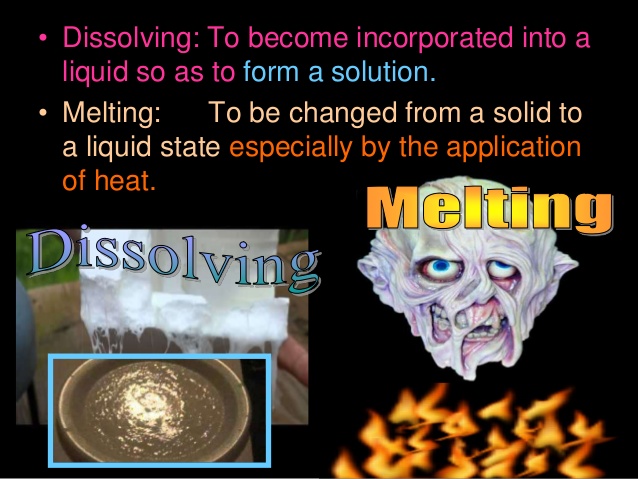 • Dissolving: To become incorporated into a liquid so as to form a solution.

• Melting: To be changed from a solid to a liquid state especially by the application of heat.

Melting

Dissolving